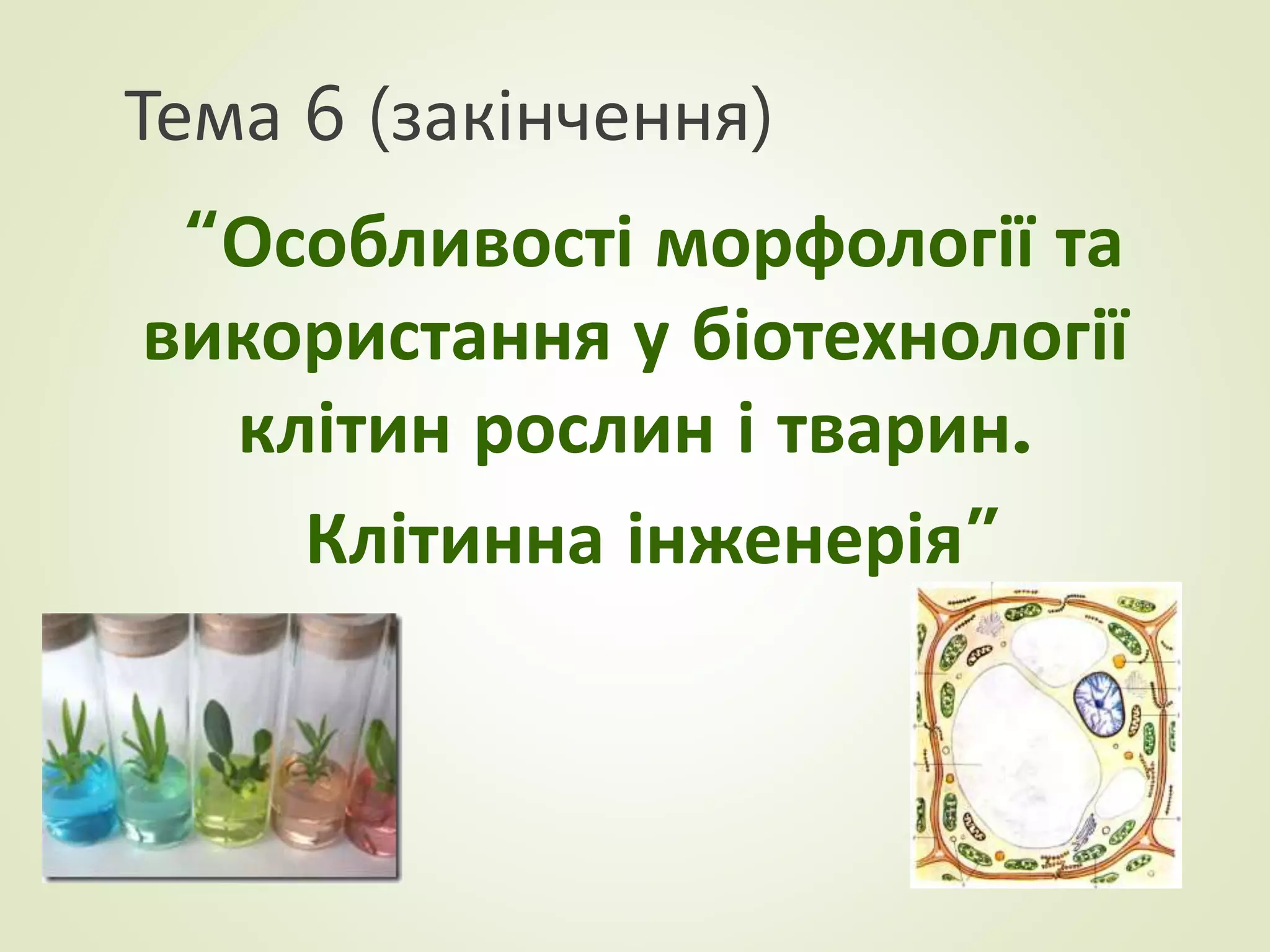 Тема 6 (закінчення)

“Особливості морфології та використання у біотехнології клітин рослин і тварин.

Клітинна інженерія”